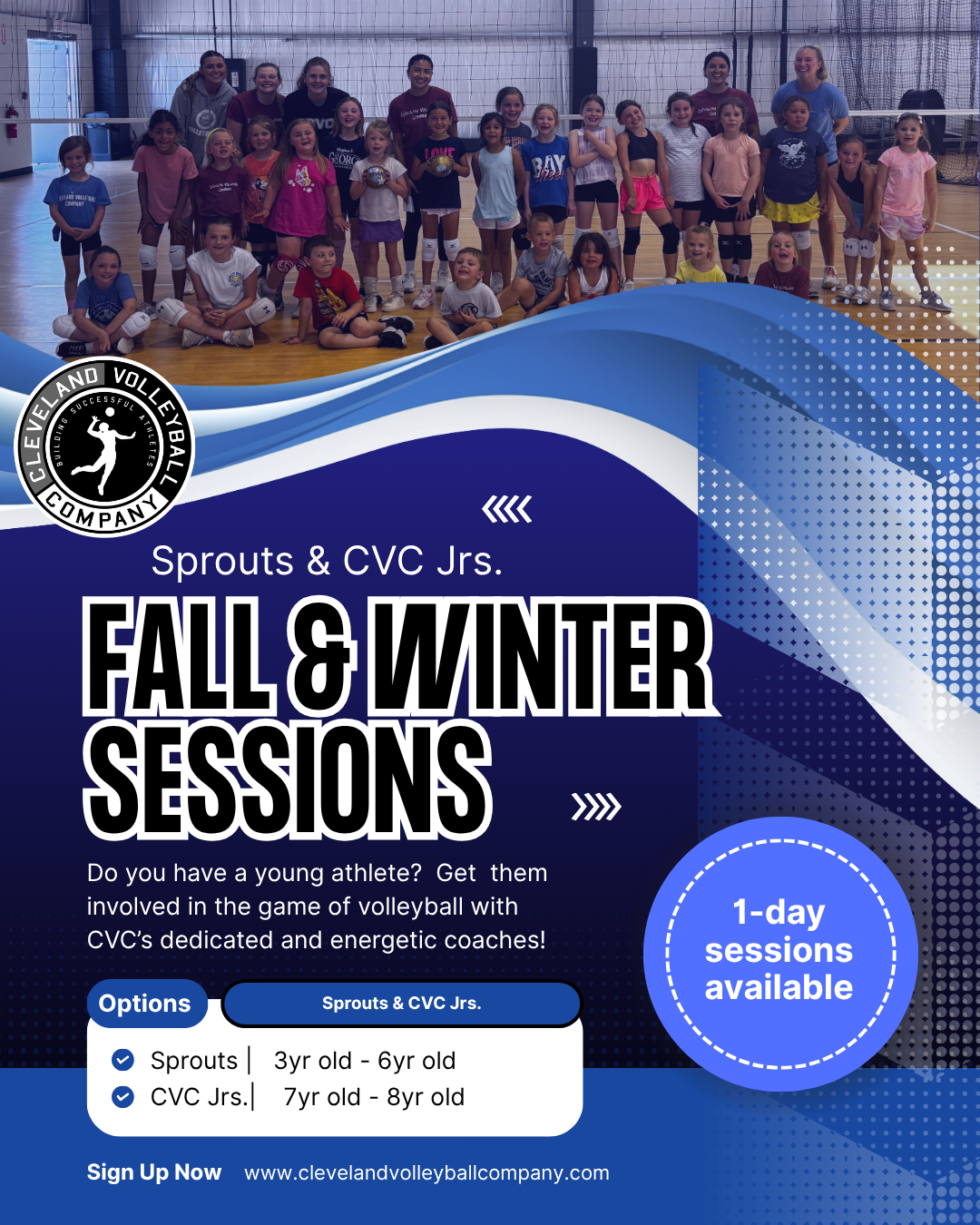 CLEVELAND VOLLEYBALL COMPANY
BUILDING SUCCESSFUL ATHLETES

Sprouts & CVC Jrs.

FALL & WINTER SESSIONS

Do you have a young athlete? Get them involved in the game of volleyball with CVC's dedicated and energetic coaches!

1-day sessions available

Options

Sprouts & CVC Jrs.

Sprouts | 3yr old - 6yr old
CVC Jrs.| 7yr old - 8yr old

Sign Up Now www.clevelandvolleyballcompany.com